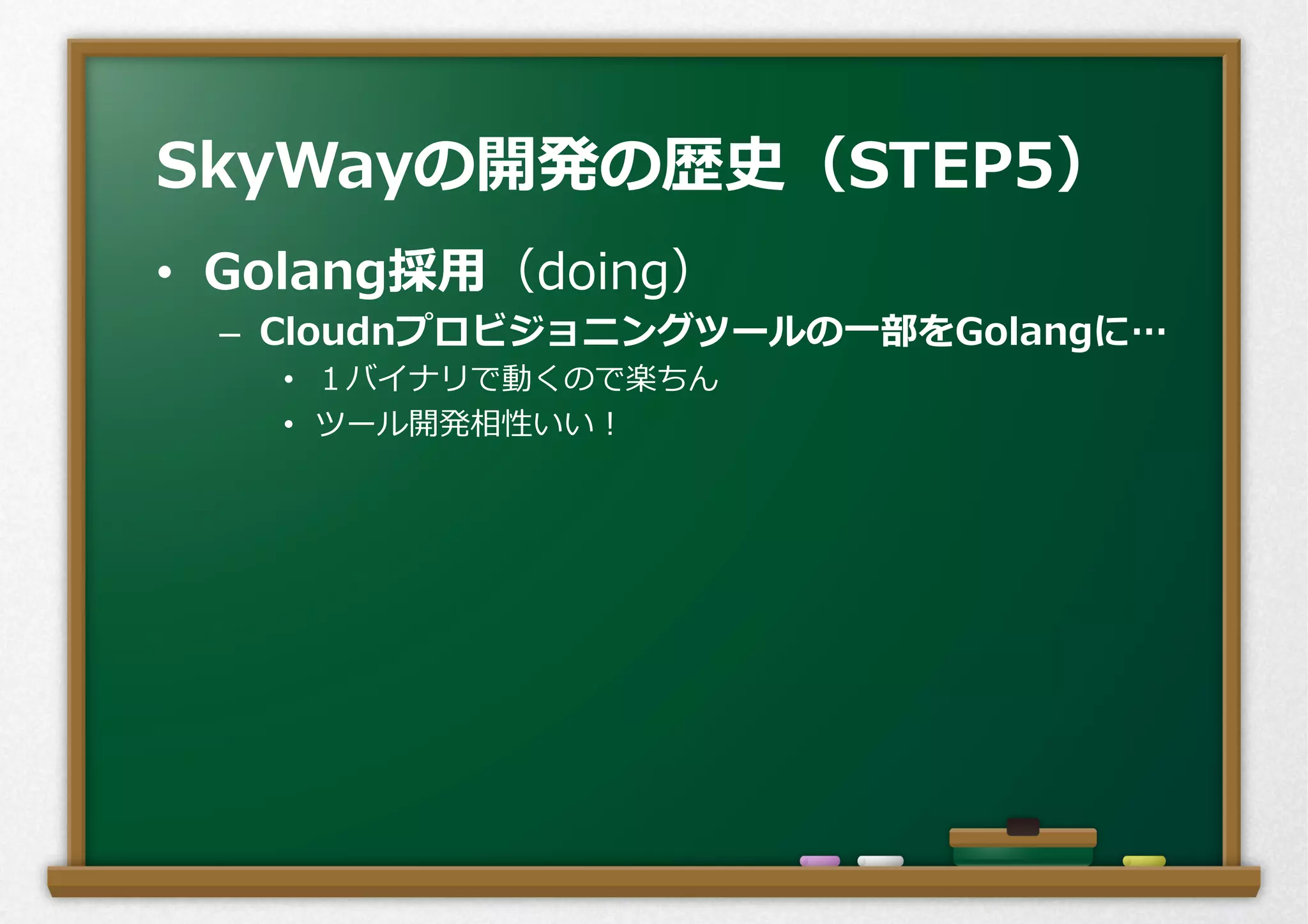 SkyWayの開発の歴史（STEP5）

• Golang採用（doing）
  – Cloudnプロビジョニングツールの一部をGolangに…
    • １バイナリで動くので楽ちん
    • ツール開発相性いい！